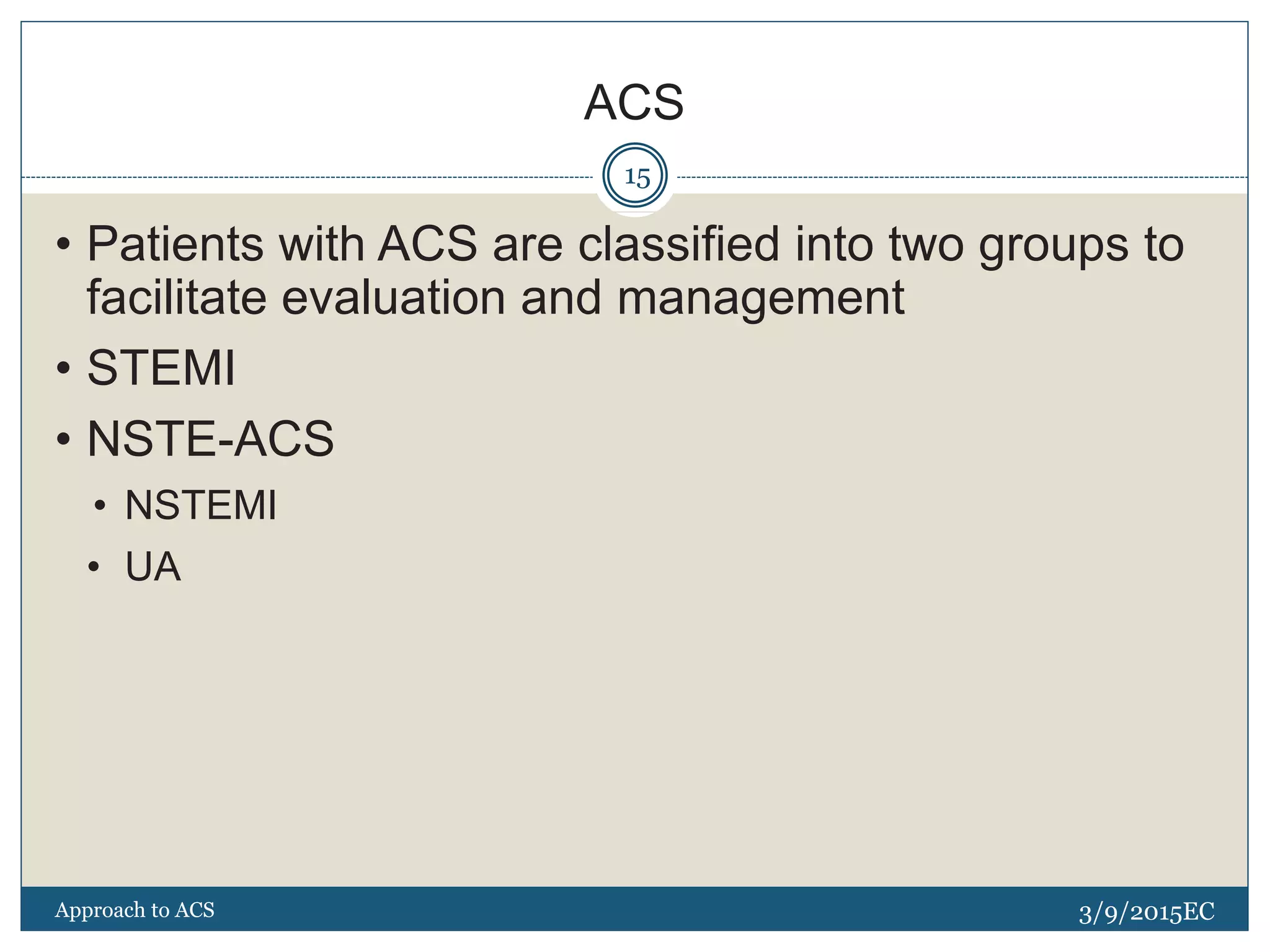 ACS

15

• Patients with ACS are classified into two groups to facilitate evaluation and management
• STEMI
• NSTE-ACS
  • NSTEMI
  • UA

Approach to ACS

3/9/2015EC